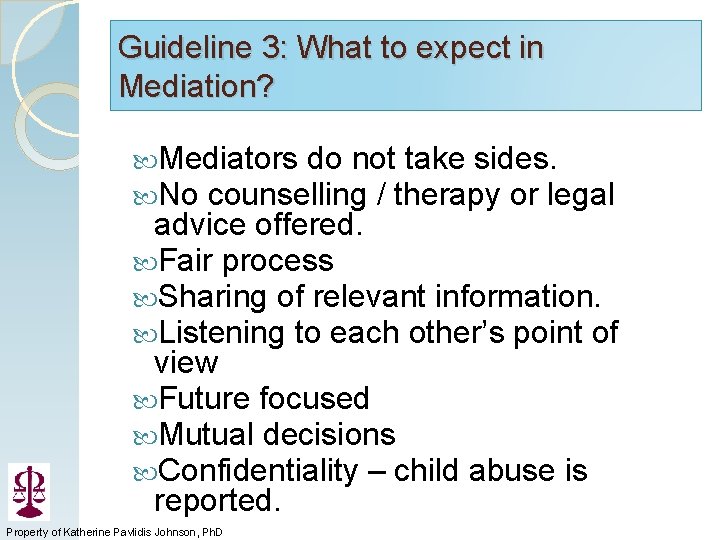 Guideline 3: What to expect in Mediation?

Mediators do not take sides.
No counselling / therapy or legal advice offered.
Fair process
Sharing of relevant information.
Listening to each other's point of view
Future focused
Mutual decisions
Confidentiality – child abuse is reported.

Property of Katherine Pavlidis Johnson, PhD